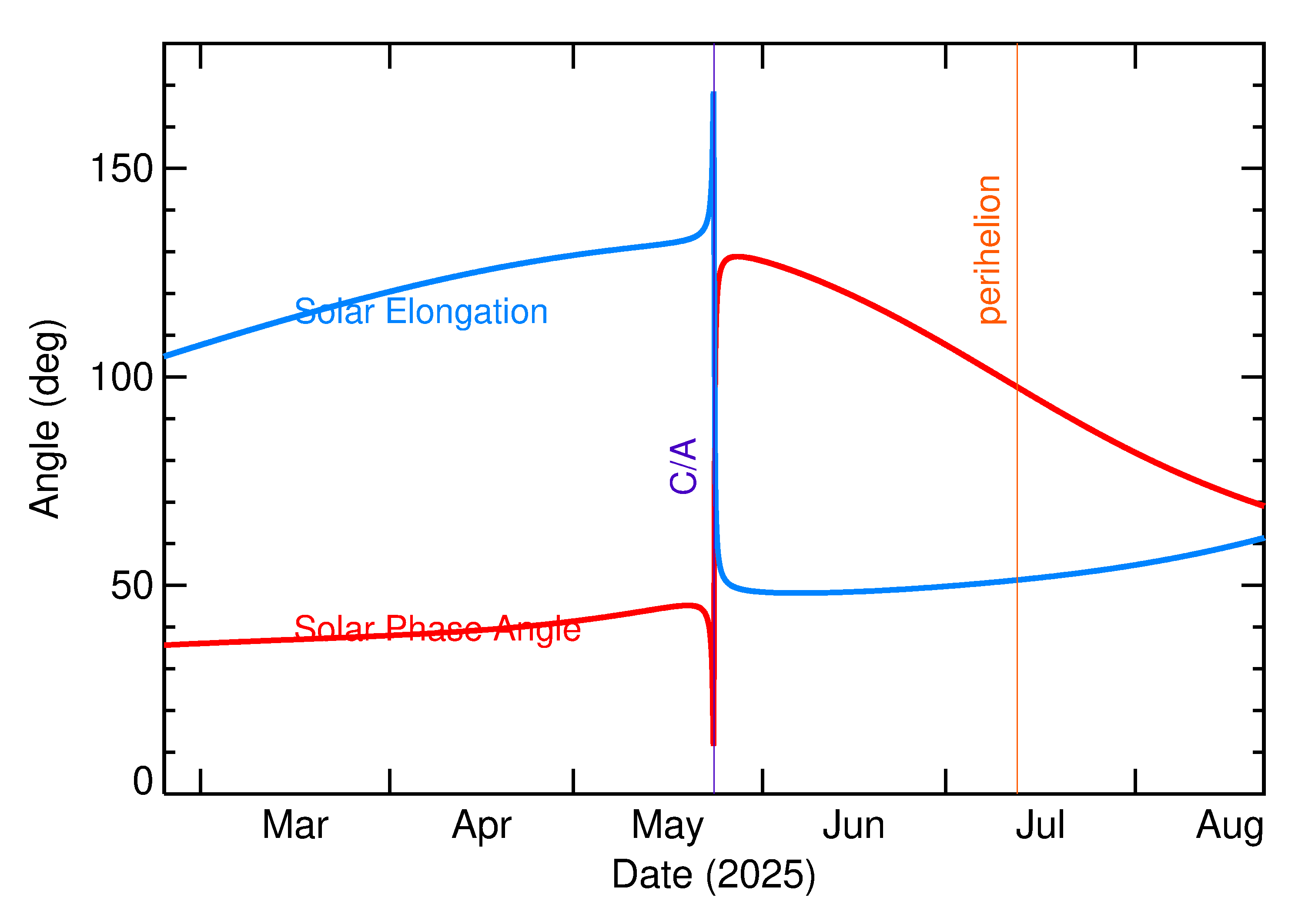 Angle (deg)

150
100
50
0

Solar Elongation
Solar Phase Angle
C/A
perihelion

Mar
Apr
May
Jun
Jul
Aug
Date (2025)